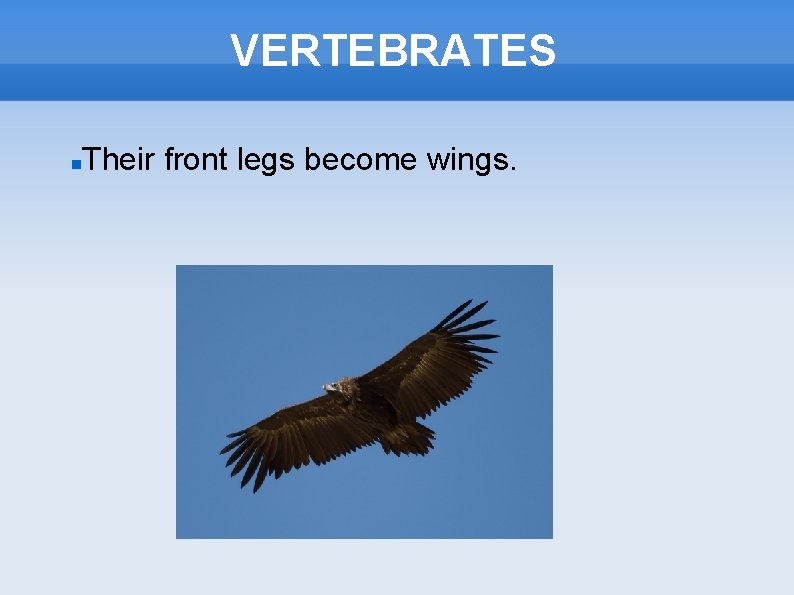 VERTEBRATES

Their front legs become wings.